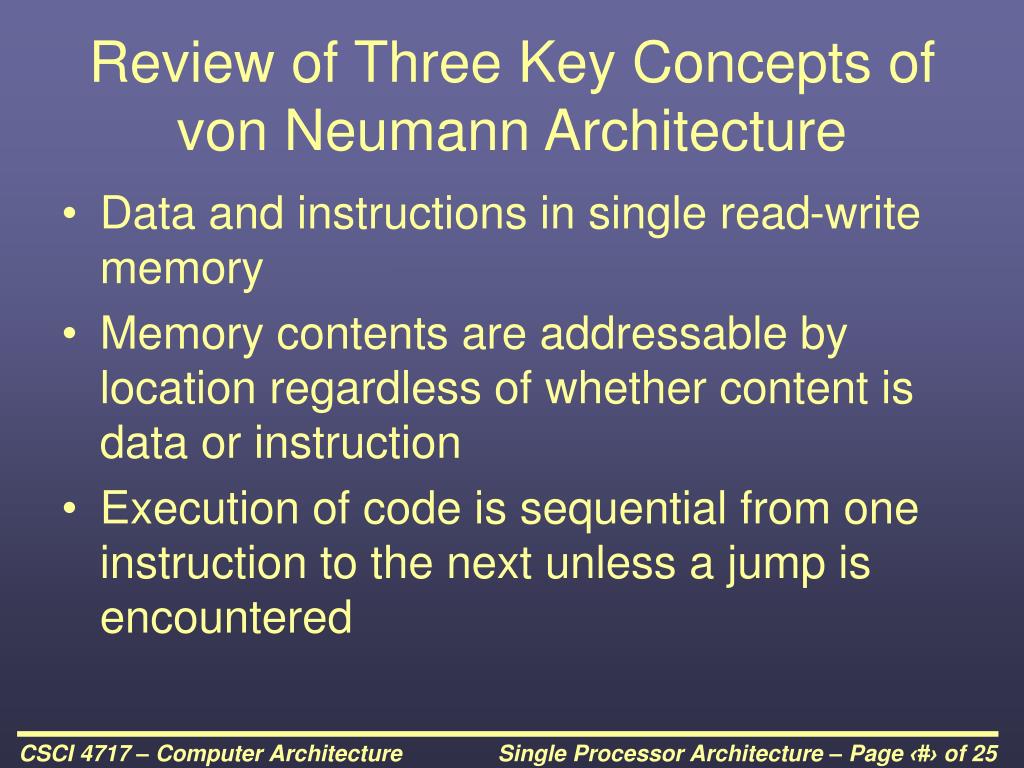 Review of Three Key Concepts of von Neumann Architecture

• Data and instructions in single read-write memory
• Memory contents are addressable by location regardless of whether content is data or instruction
• Execution of code is sequential from one instruction to the next unless a jump is encountered

CSCI 4717 – Computer Architecture

Single Processor Architecture – Page ‹#› of 25